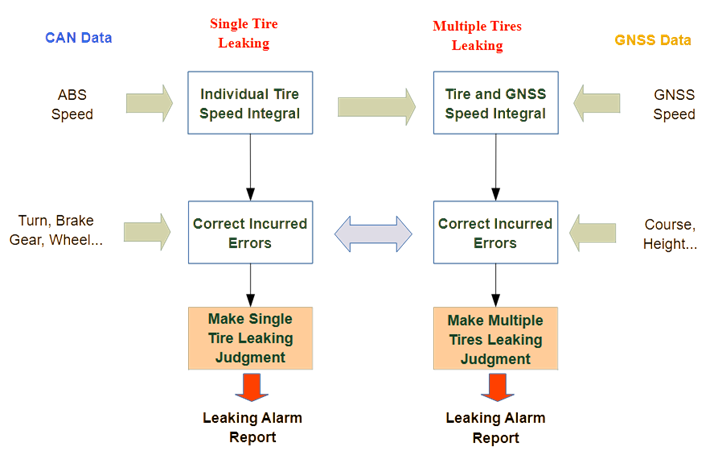 CAN Data

Single Tire Leaking

Multiple Tires Leaking

GNSS Data

ABS Speed

Individual Tire Speed Integral

Tire and GNSS Speed Integral

GNSS Speed

Turn, Brake Gear, Wheel...

Correct Incurred Errors

Correct Incurred Errors

Course, Height...

Make Single Tire Leaking Judgment

Make Multiple Tires Leaking Judgment

Leaking Alarm Report

Leaking Alarm Report